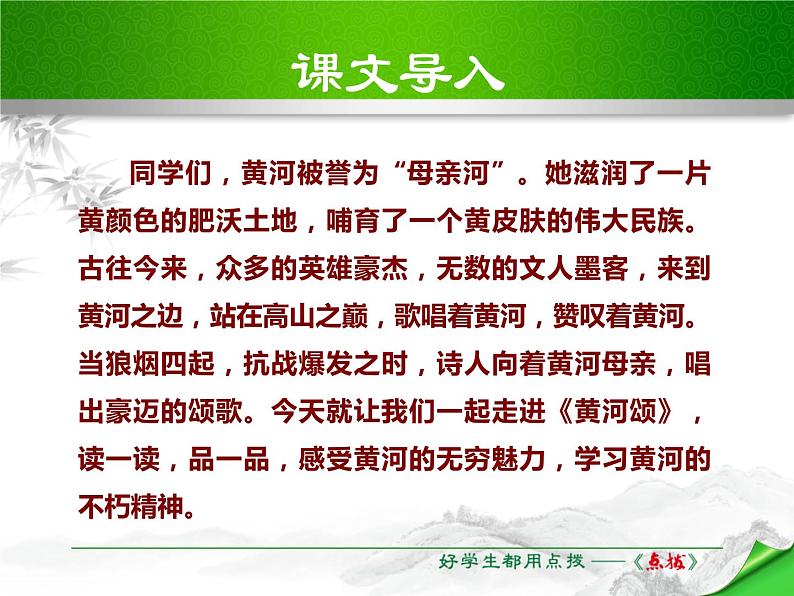 课文导入

同学们，黄河被誉为“母亲河”。她滋润了一片黄颜色的肥沃土地，哺育了一个黄皮肤的伟大民族。古往今来，众多的英雄豪杰，无数的文人墨客，来到黄河之边，站在高山之巅，歌唱着黄河，赞叹着黄河。当狼烟四起，抗战爆发之时，诗人向着黄河母亲，唱出豪迈的颂歌。今天就让我们一起走进《黄河颂》，读一读，品一品，感受黄河的无穷魅力，学习黄河的不朽精神。

好学生都用点拨——《点拨》